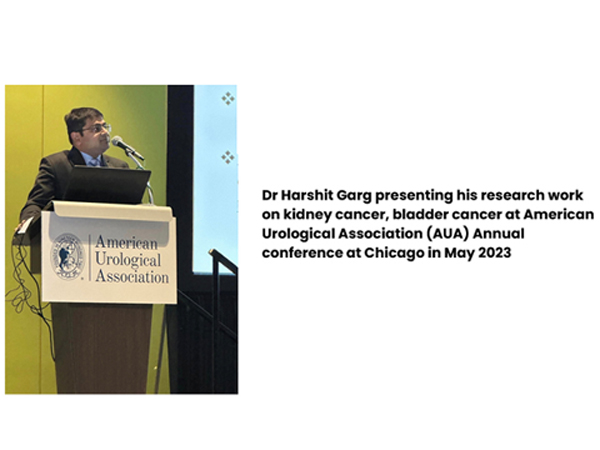 American Urological Association

Dr Harshit Garg presenting his research work on kidney cancer, bladder cancer at American Urological Association (AUA) Annual conference at Chicago in May 2023